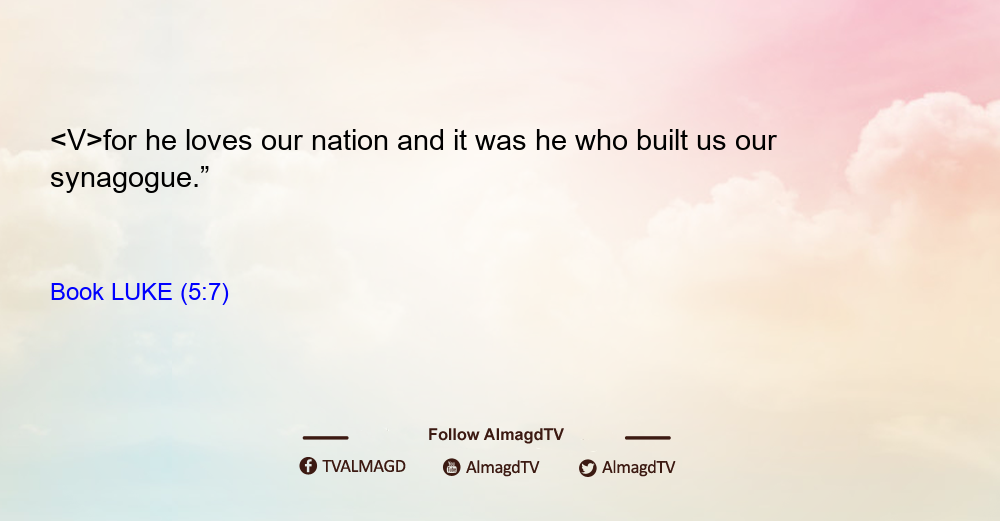 <V>for he loves our nation and it was he who built us our synagogue.”

Book LUKE (5:7)

Follow AlmagdTV

TVALMAGD AlmagdTV AlmagdTV